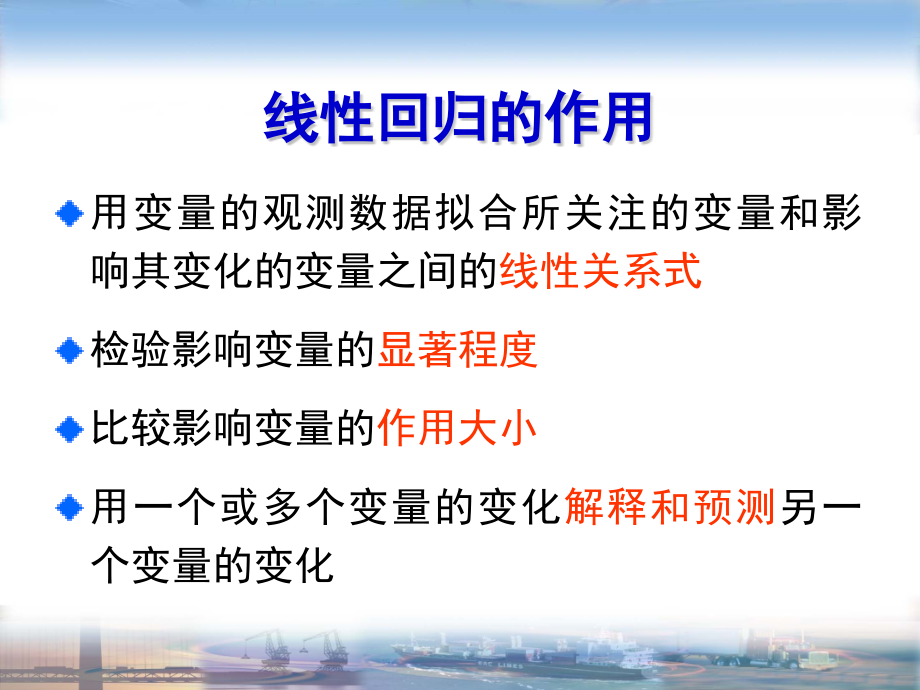 线性回归的作用

用变量的观测数据拟合所关注的变量和影响其变化的变量之间的线性关系式

检验影响变量的显著程度

比较影响变量的作用大小

用一个或多个变量的变化解释和预测另一个变量的变化